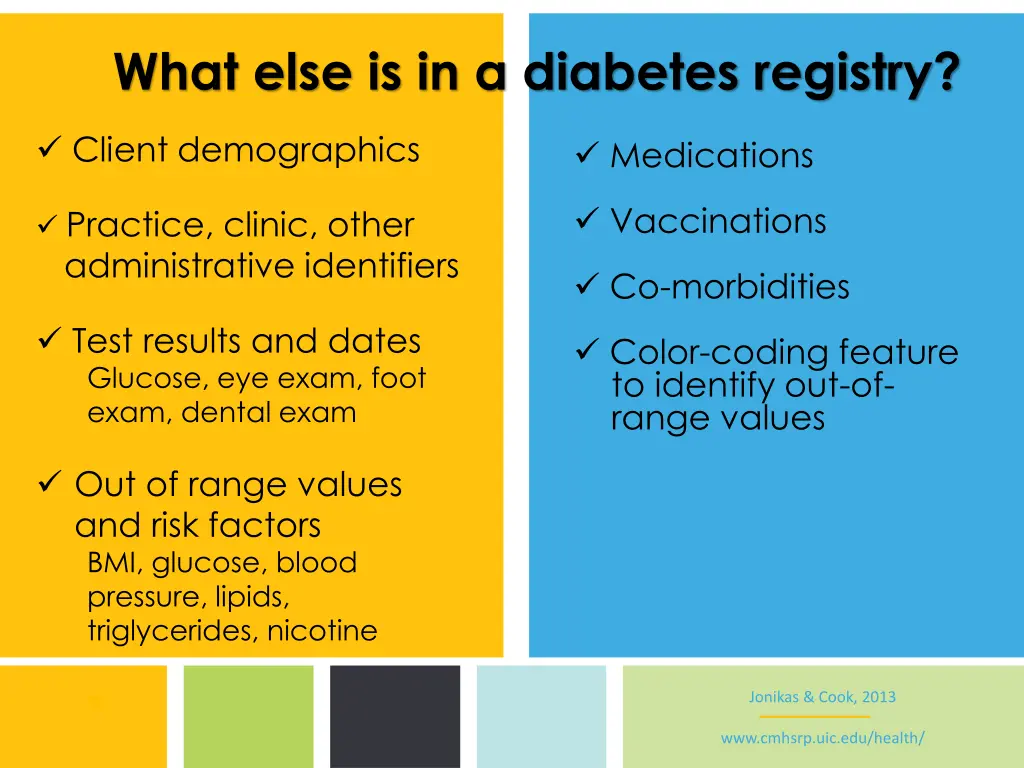 What else is in a diabetes registry?

✓ Client demographics

✓ Practice, clinic, other administrative identifiers

✓ Test results and dates
Glucose, eye exam, foot exam, dental exam

✓ Out of range values and risk factors
BMI, glucose, blood pressure, lipids, triglycerides, nicotine

✓ Medications

✓ Vaccinations

✓ Co-morbidities

✓ Color-coding feature to identify out-of-range values

Jonikas & Cook, 2013

www.cmhsrp.uic.edu/health/